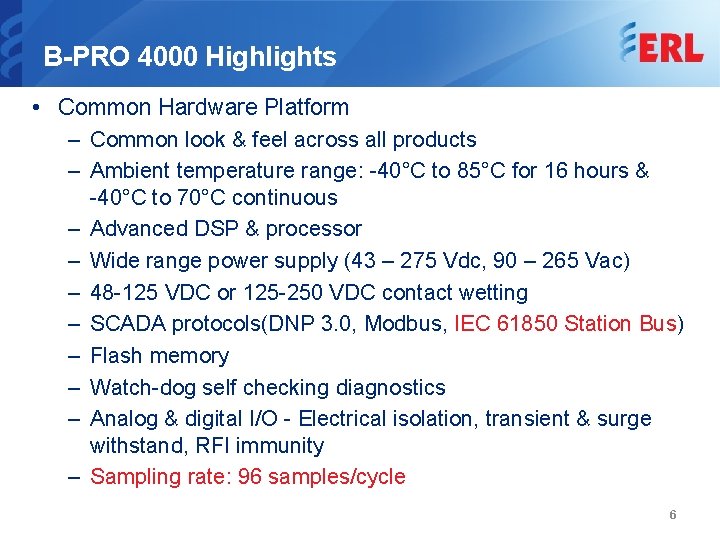 B-PRO 4000 Highlights

ERL

• Common Hardware Platform
  – Common look & feel across all products
  – Ambient temperature range: -40°C to 85°C for 16 hours & -40°C to 70°C continuous
  – Advanced DSP & processor
  – Wide range power supply (43 – 275 Vdc, 90 – 265 Vac)
  – 48-125 VDC or 125-250 VDC contact wetting
  – SCADA protocols(DNP 3.0, Modbus, IEC 61850 Station Bus)
  – Flash memory
  – Watch-dog self checking diagnostics
  – Analog & digital I/O - Electrical isolation, transient & surge withstand, RFI immunity
  – Sampling rate: 96 samples/cycle

6